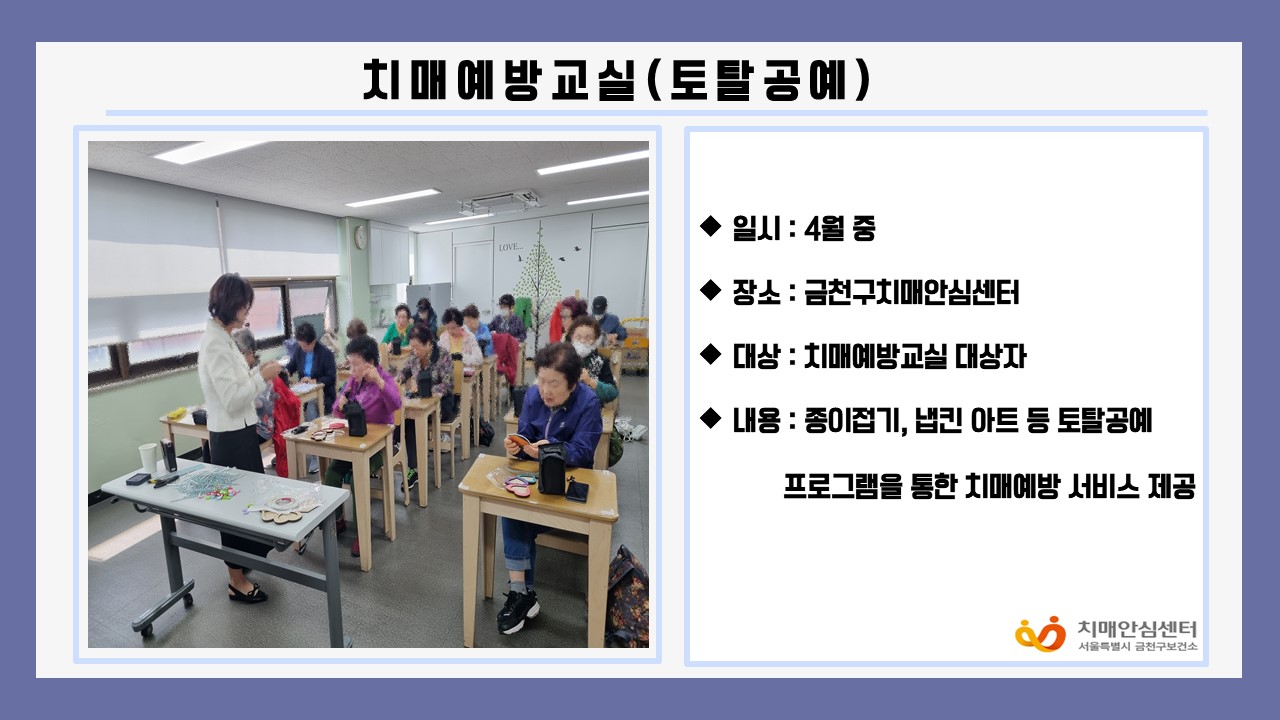 치매예방교실(토탈공예)

LOVE...

◆ 일시 : 4월 중

◆ 장소 : 금천구치매안심센터

◆ 대상 : 치매예방교실 대상자

◆ 내용 : 종이접기, 냅킨 아트 등 토탈공예 프로그램을 통한 치매예방 서비스 제공

치매안심센터
서울특별시 금천구보건소